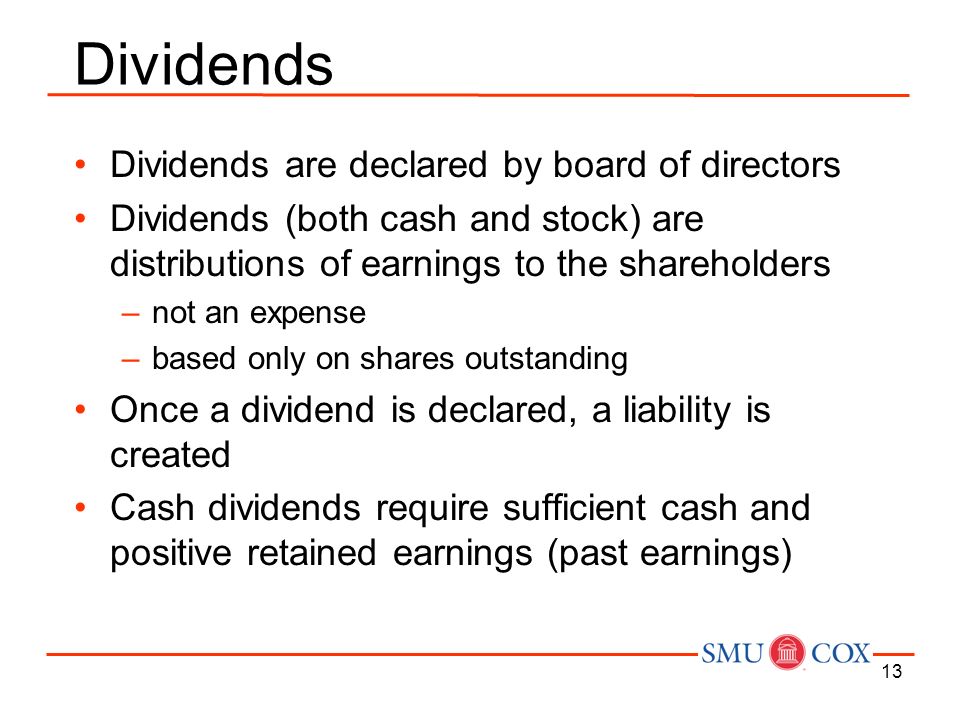 Dividends

• Dividends are declared by board of directors
• Dividends (both cash and stock) are distributions of earnings to the shareholders
  – not an expense
  – based only on shares outstanding
• Once a dividend is declared, a liability is created
• Cash dividends require sufficient cash and positive retained earnings (past earnings)

SMU COX

13